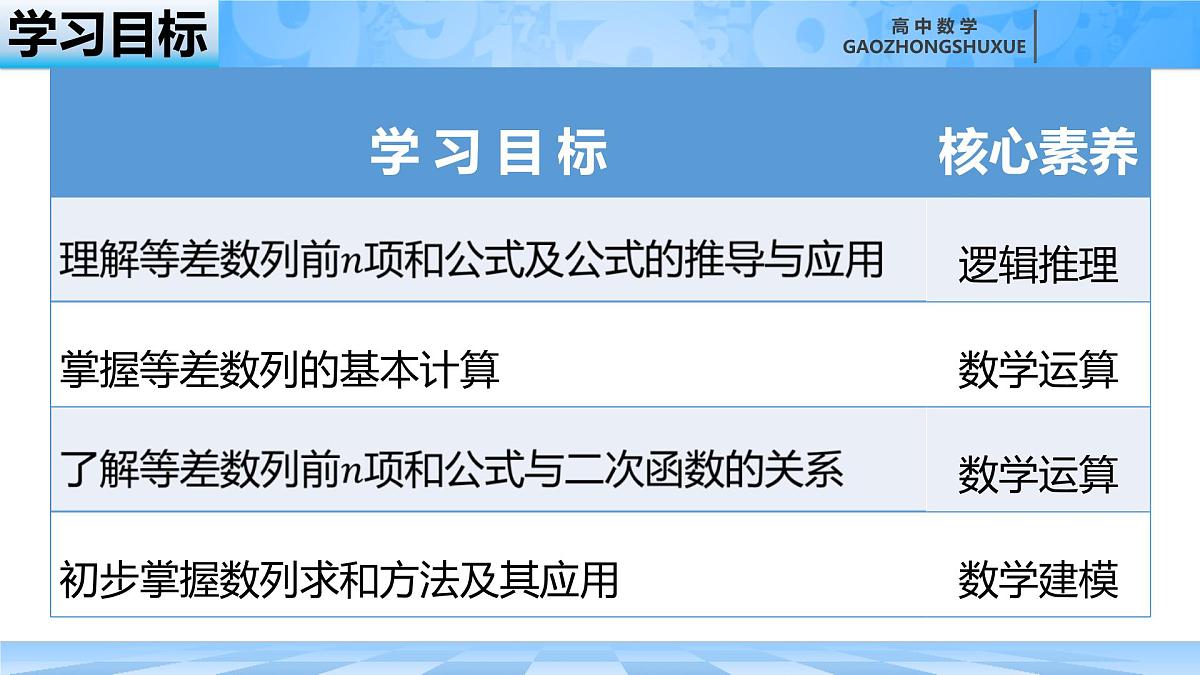 学习目标

高中数学
GAOZHONGSHUXUE

| 学习目标 | 核心素养 |
|---|---|
| 理解等差数列前$n$项和公式及公式的推导与应用 | 逻辑推理 |
| 掌握等差数列的基本计算 | 数学运算 |
| 了解等差数列前$n$项和公式与二次函数的关系 | 数学运算 |
| 初步掌握数列求和方法及其应用 | 数学建模 |